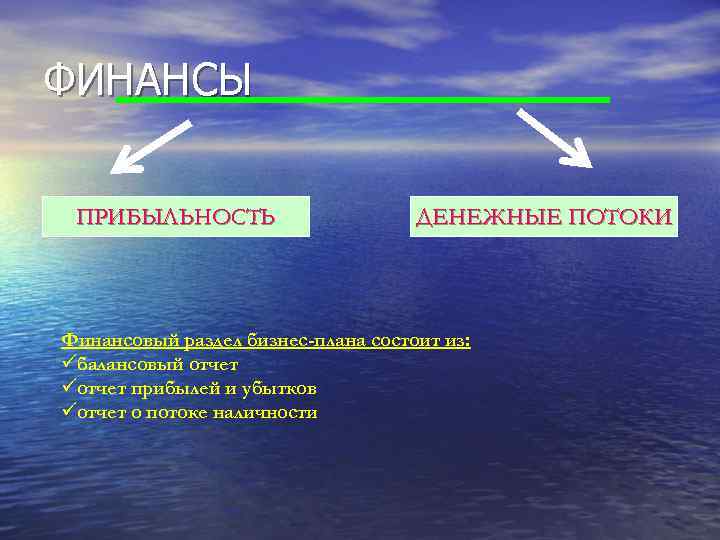 ФИНАНСЫ

ПРИБЫЛЬНОСТЬ

ДЕНЕЖНЫЕ ПОТОКИ

Финансовый раздел бизнес-плана состоит из:
✓балансовый отчет
✓отчет прибылей и убытков
✓отчет о потоке наличности